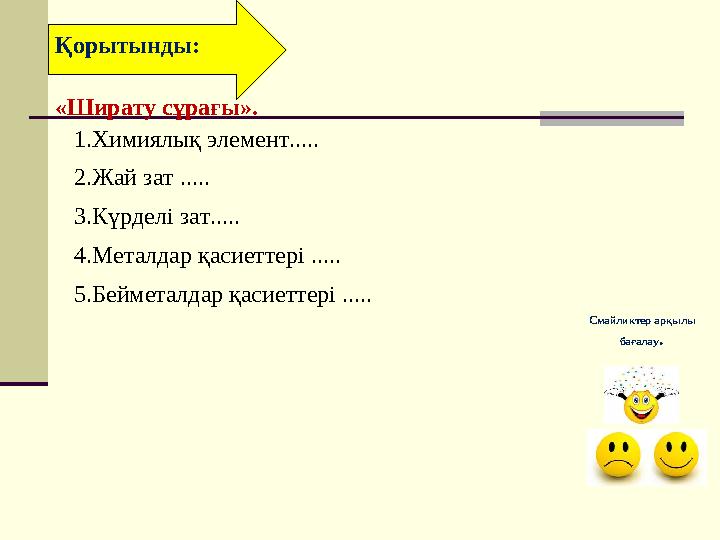 Қорытынды:

«Ширату сұрағы».

1.Химиялық элемент.....

2.Жай зат .....

3.Күрделі зат.....

4.Металдар қасиеттері .....

5.Бейметалдар қасиеттері .....

Смайликтер арқылы бағалау.